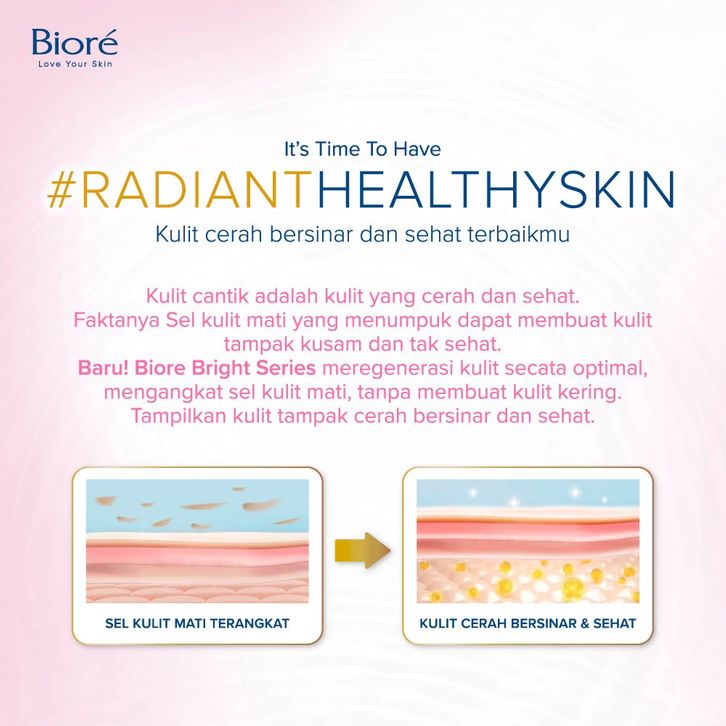 Bioré
Love Your Skin

It's Time To Have
#RADIANTHEALTHYSKIN
Kulit cerah bersinar dan sehat terbaikmu

Kulit cantik adalah kulit yang cerah dan sehat. Faktanya Sel kulit mati yang menumpuk dapat membuat kulit tampak kusam dan tak sehat. Baru! Biore Bright Series meregenerasi kulit secata optimal, mengangkat sel kulit mati, tanpa membuat kulit kering. Tampilkan kulit tampak cerah bersinar dan sehat.

SEL KULIT MATI TERANGKAT

KULIT CERAH BERSINAR & SEHAT